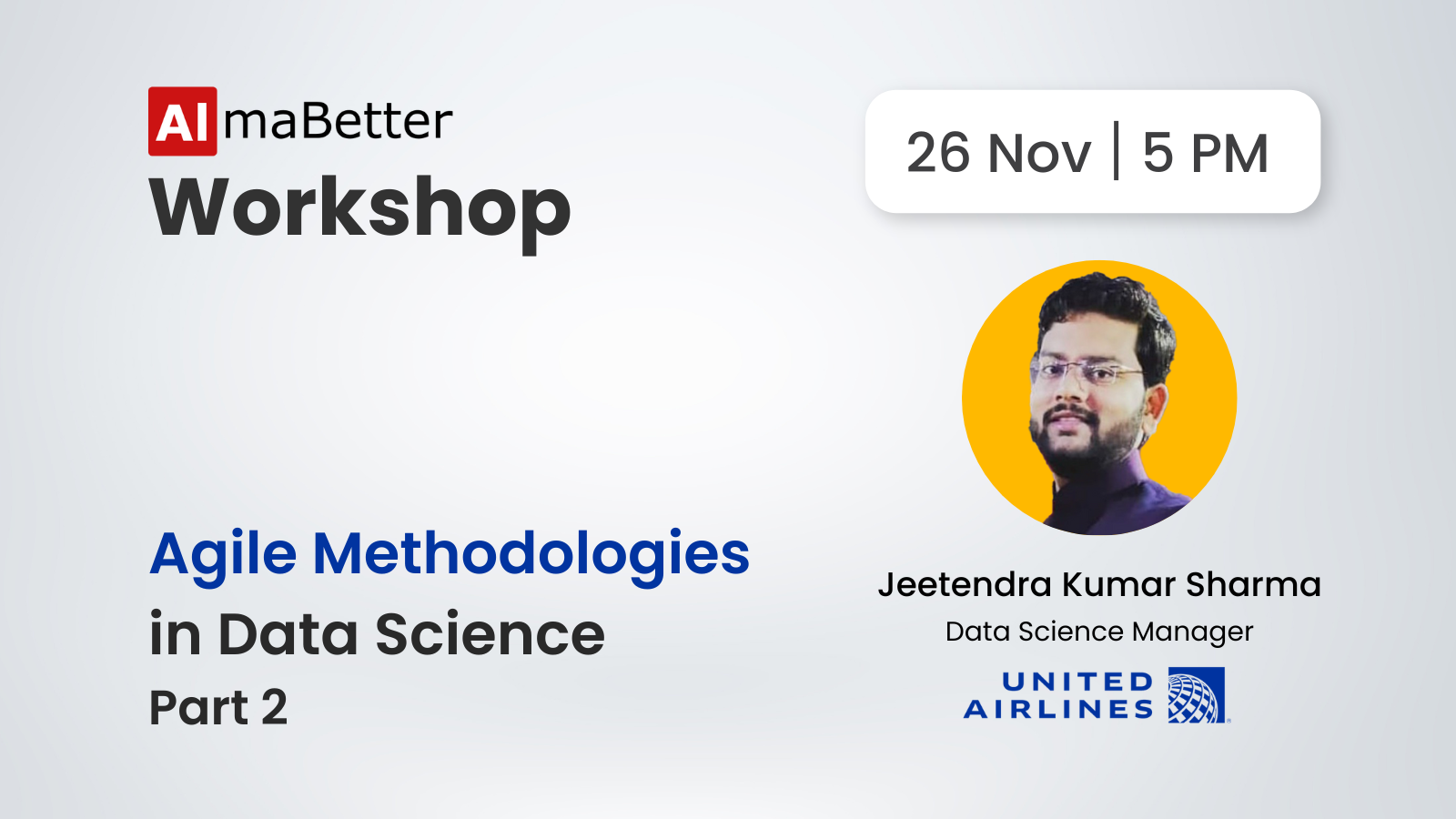 AlmaBetter
Workshop

26 Nov | 5 PM

Agile Methodologies
in Data Science
Part 2

Jeetendra Kumar Sharma
Data Science Manager
UNITED
AIRLINES